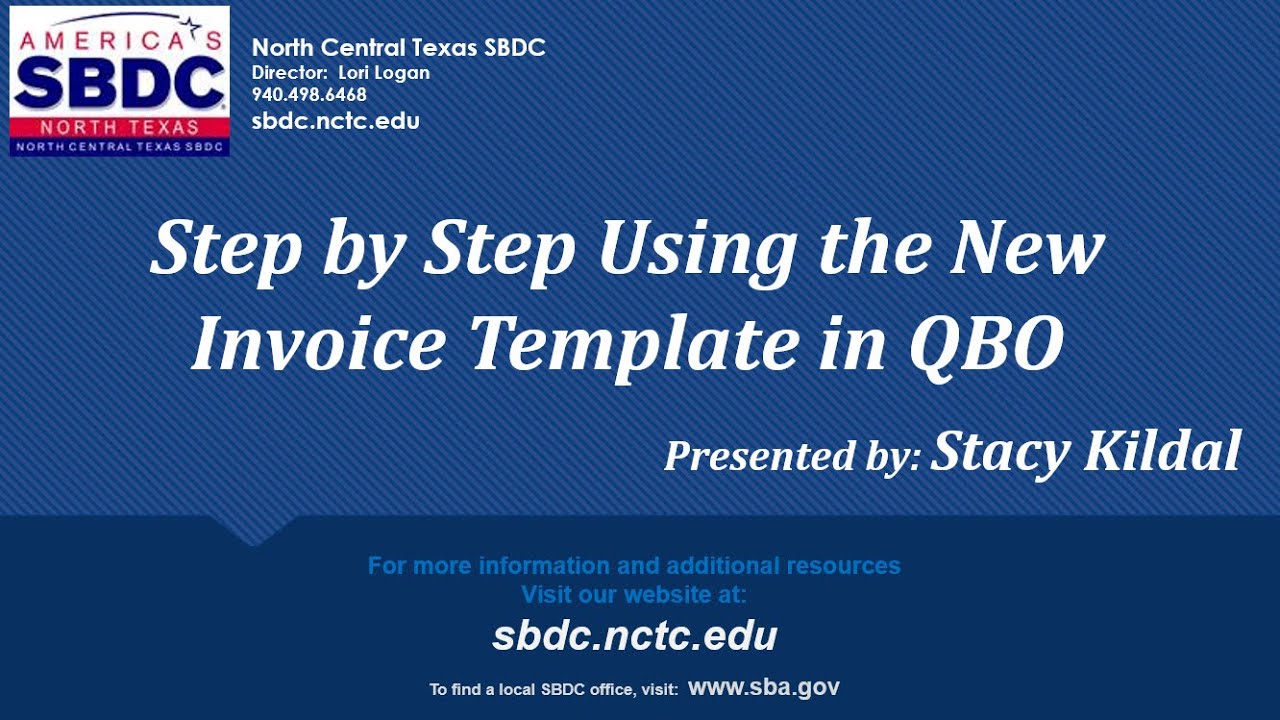 AMERICA'S SBDC NORTH TEXAS NORTH CENTRAL TEXAS SBDC

North Central Texas SBDC
Director: Lori Logan
940.498.6468
sbdc.nctc.edu

Step by Step Using the New Invoice Template in QBO

Presented by: Stacy Kildal

For more information and additional resources
Visit our website at:
sbdc.nctc.edu

To find a local SBDC office, visit: www.sba.gov